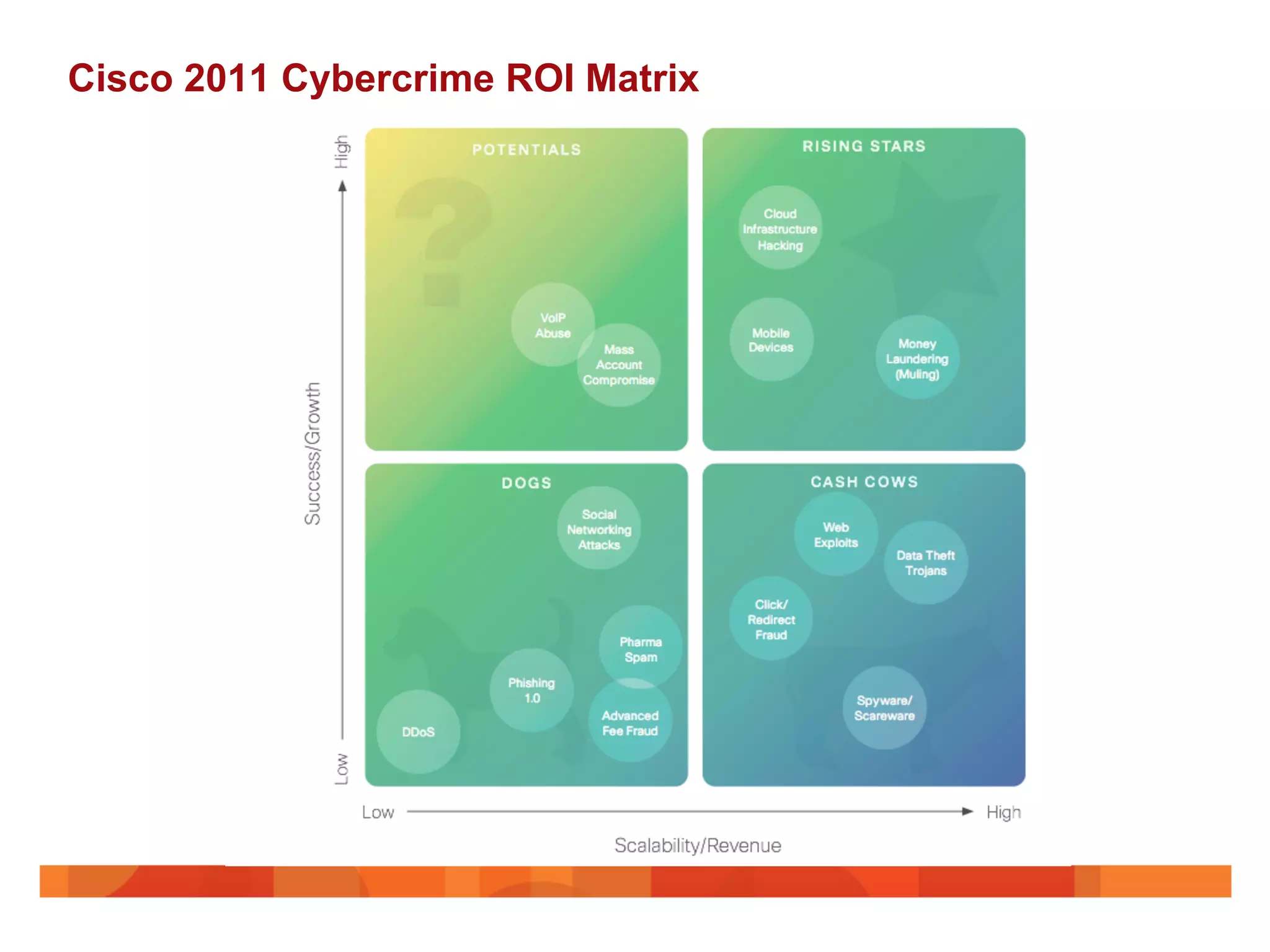 Cisco 2011 Cybercrime ROI Matrix

High

Success/Growth

Low

POTENTIALS

VoIP Abuse

Mass Account Compromise

RISING STARS

Cloud Infrastructure Hacking

Mobile Devices

Money Laundering (Muling)

DOGS

Social Networking Attacks

Pharma Spam

Phishing 1.0

Advanced Fee Fraud

DDoS

CASH COWS

Web Exploits

Data Theft Trojans

Click/ Redirect Fraud

Spyware/ Scareware

Low

High

Scalability/Revenue